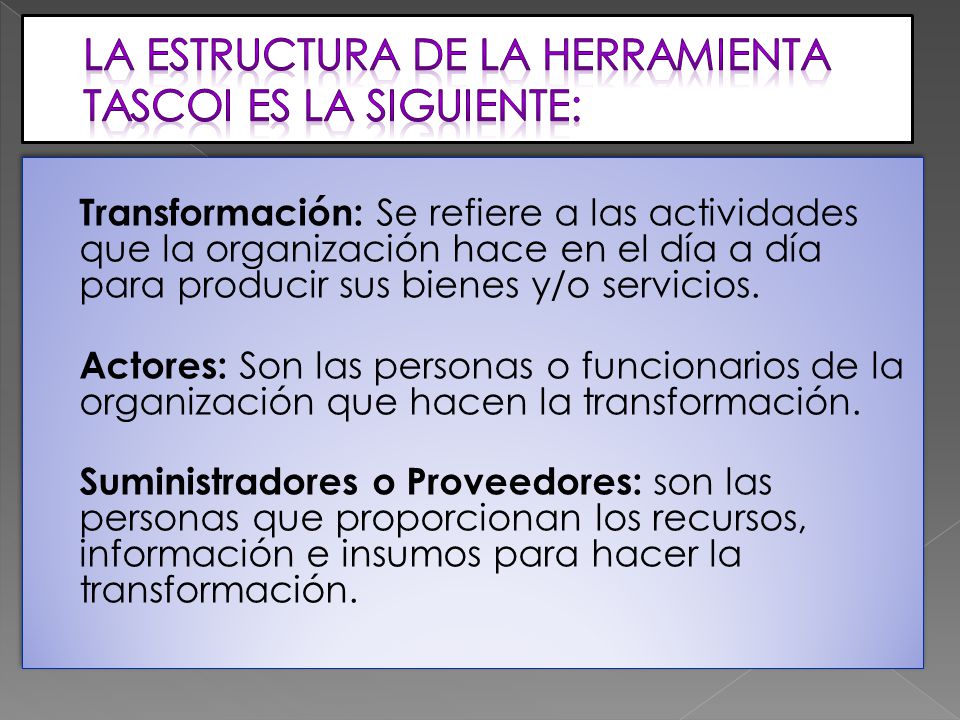 LA ESTRUCTURA DE LA HERRAMIENTA TASCOI ES LA SIGUIENTE:

Transformación: Se refiere a las actividades que la organización hace en el día a día para producir sus bienes y/o servicios.

Actores: Son las personas o funcionarios de la organización que hacen la transformación.

Suministradores o Proveedores: son las personas que proporcionan los recursos, información e insumos para hacer la transformación.